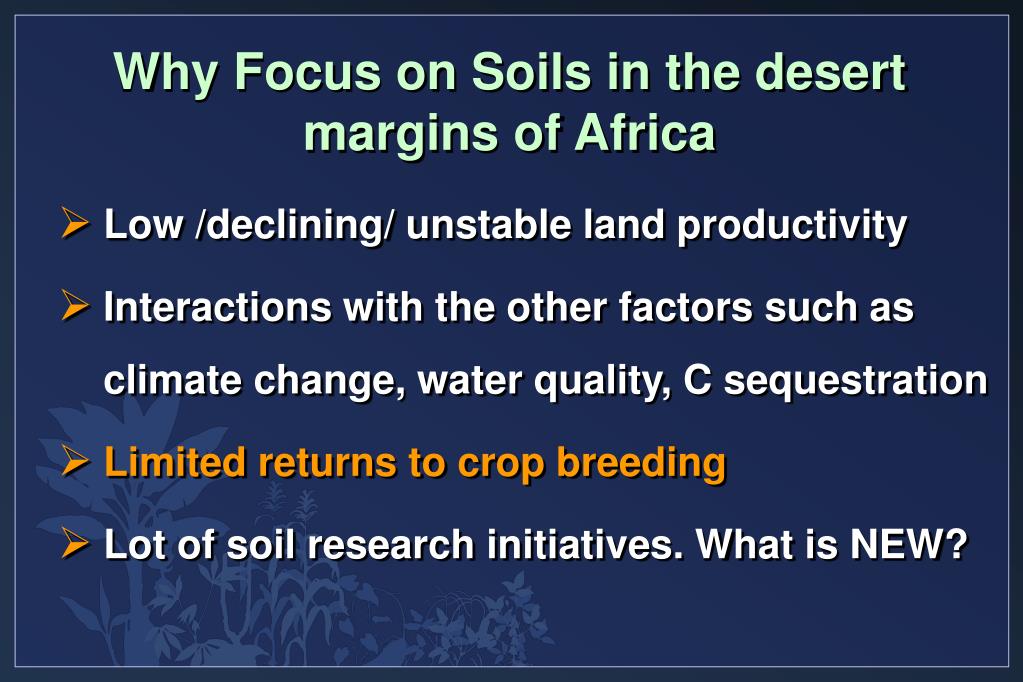 Why Focus on Soils in the desert margins of Africa

➢ Low /declining/ unstable land productivity

➢ Interactions with the other factors such as climate change, water quality, C sequestration

➢ Limited returns to crop breeding

➢ Lot of soil research initiatives. What is NEW?